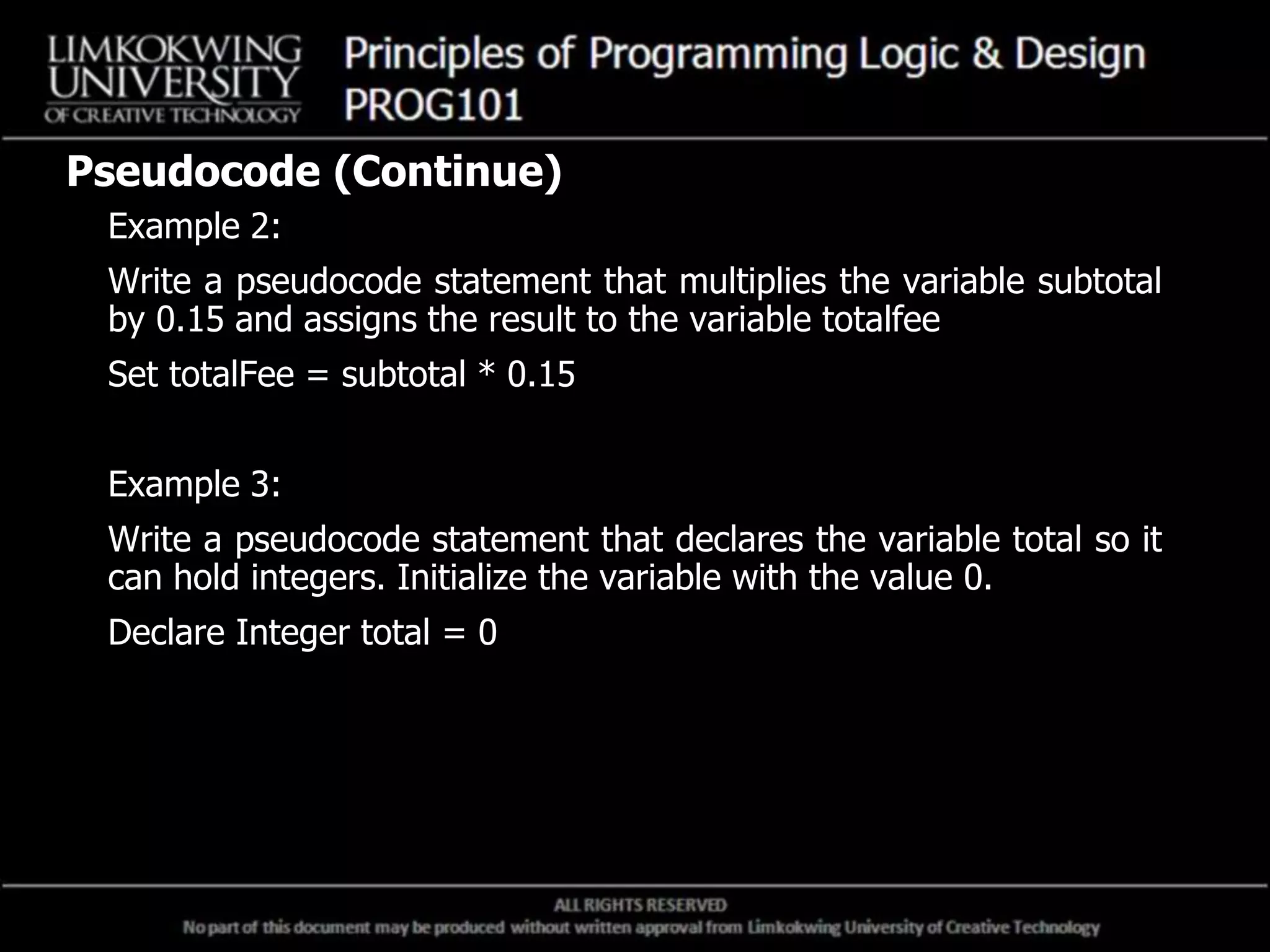 LIMKOKWING UNIVERSITY OF CREATIVE TECHNOLOGY

Principles of Programming Logic & Design
PROG101

Pseudocode (Continue)

Example 2:

Write a pseudocode statement that multiplies the variable subtotal by 0.15 and assigns the result to the variable totalfee

Set totalFee = subtotal * 0.15

Example 3:

Write a pseudocode statement that declares the variable total so it can hold integers. Initialize the variable with the value 0.

Declare Integer total = 0

ALL RIGHTS RESERVED
No part of this document may be produced without written approval from Limkokwing University of Creative Technology